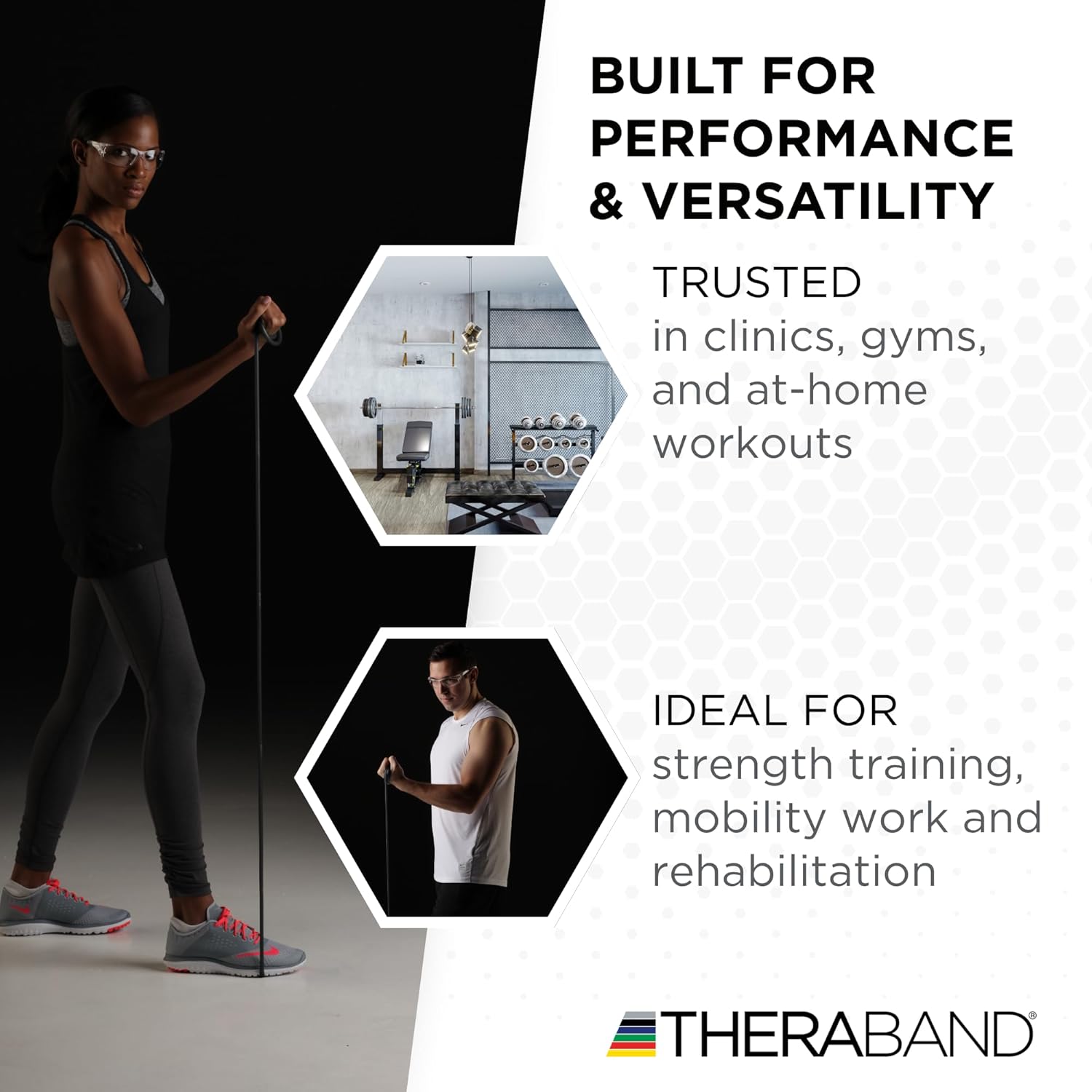 BUILT FOR PERFORMANCE & VERSATILITY

TRUSTED
in clinics, gyms, and at-home workouts

IDEAL FOR
strength training, mobility work and rehabilitation

THERABAND®